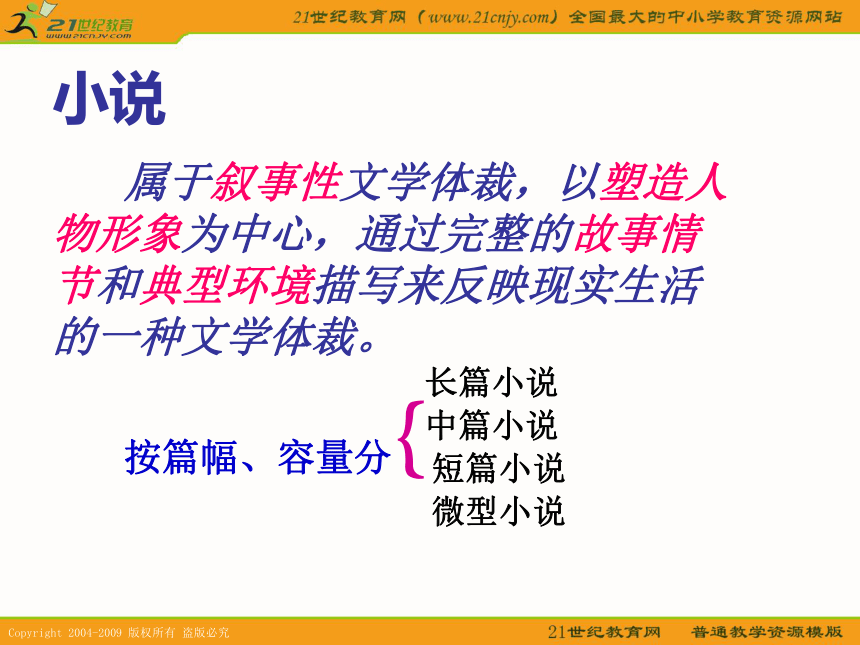 21世纪教育
www.21cnjy.com

21世纪教育网（www.21cnjy.com）全国最大的中小学教育资源网站

小说

属于叙事性文学体裁，以塑造人物形象为中心，通过完整的故事情节和典型环境描写来反映现实生活的一种文学体裁。

按篇幅、容量分
长篇小说
中篇小说
短篇小说
微型小说

Copyright 2004-2009 版权所有 盗版必究

21世纪教育网 普通教学资源模版